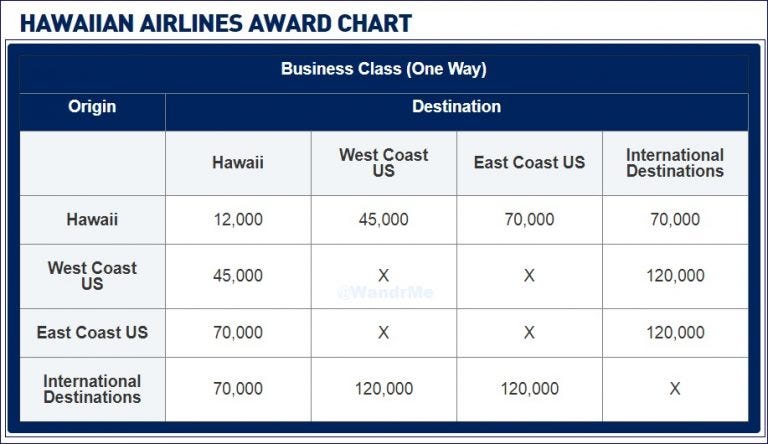 HAWAIIAN AIRLINES AWARD CHART

Business Class (One Way)

| Origin | Destination | | | |
|---|---|---|---|---|
| | Hawaii | West Coast US | East Coast US | International Destinations |
| Hawaii | 12,000 | 45,000 | 70,000 | 70,000 |
| West Coast US | 45,000 | X | X | 120,000 |
| East Coast US | 70,000 | X | X | 120,000 |
| International Destinations | 70,000 | 120,000 | 120,000 | X |

@WandrMe